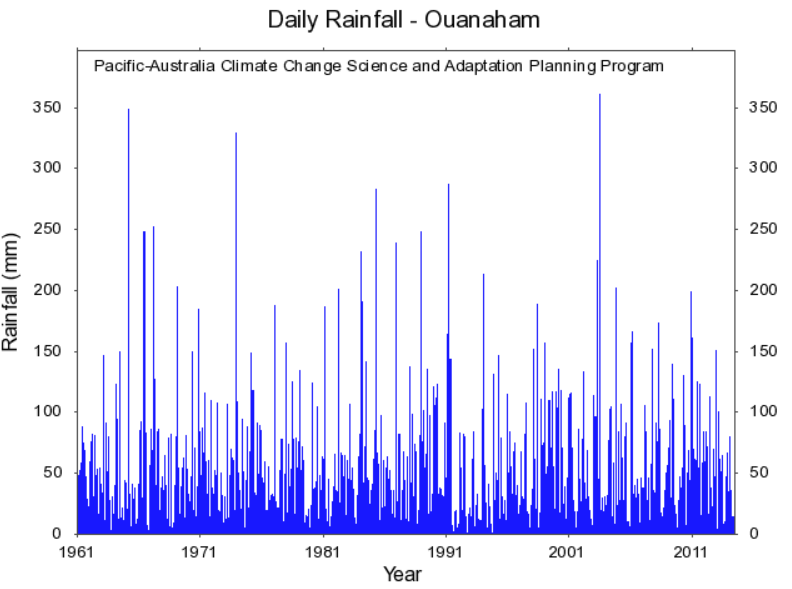 Daily Rainfall - Ouanaham

Pacific-Australia Climate Change Science and Adaptation Planning Program

Rainfall (mm)

350
300
250
200
150
100
50
0

350
300
250
200
150
100
50
0

1961
1971
1981
1991
2001
2011

Year